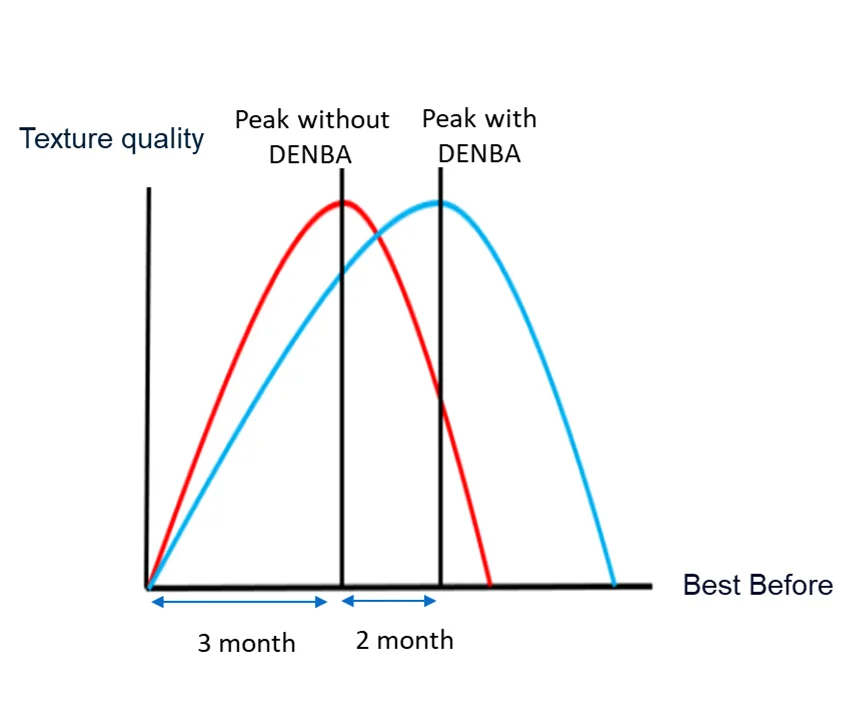 Texture quality

Peak without DENBA

Peak with DENBA

Best Before

3 month

2 month